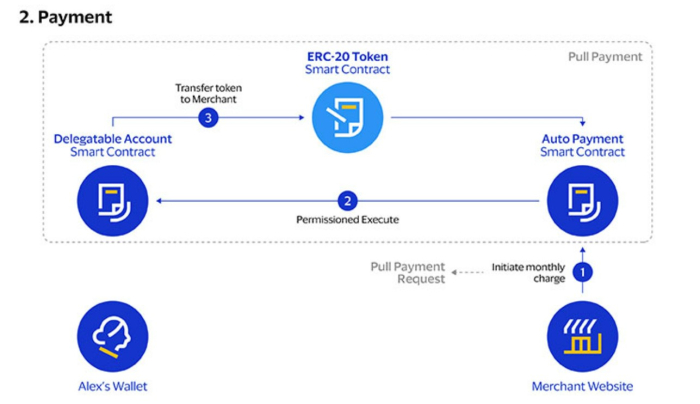 2. Payment

Pull Payment

ERC-20 Token
Smart Contract

Transfer token to Merchant
3

Delegatable Account
Smart Contract

Auto Payment
Smart Contract

2
Permissioned Execute

Pull Payment Request

Initiate monthly charge
1

Alex's Wallet

Merchant Website